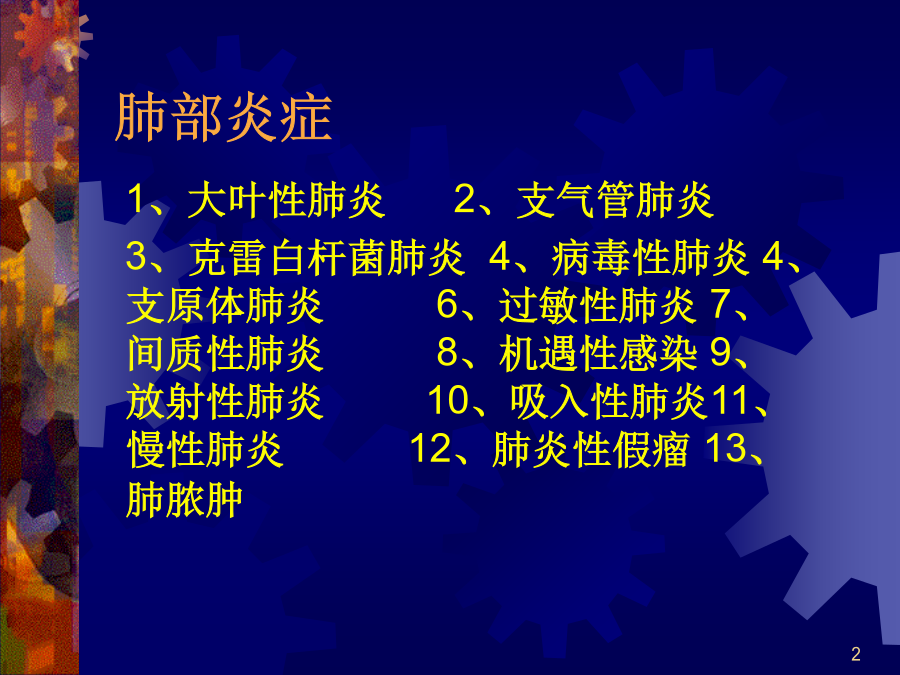 肺部炎症

1、大叶性肺炎　　2、支气管肺炎

3、克雷白杆菌肺炎 4、病毒性肺炎 4、支原体肺炎　　6、过敏性肺炎 7、间质性肺炎　　8、机遇性感染 9、放射性肺炎　　10、吸入性肺炎11、慢性肺炎　　12、肺炎性假瘤 13、肺脓肿

2